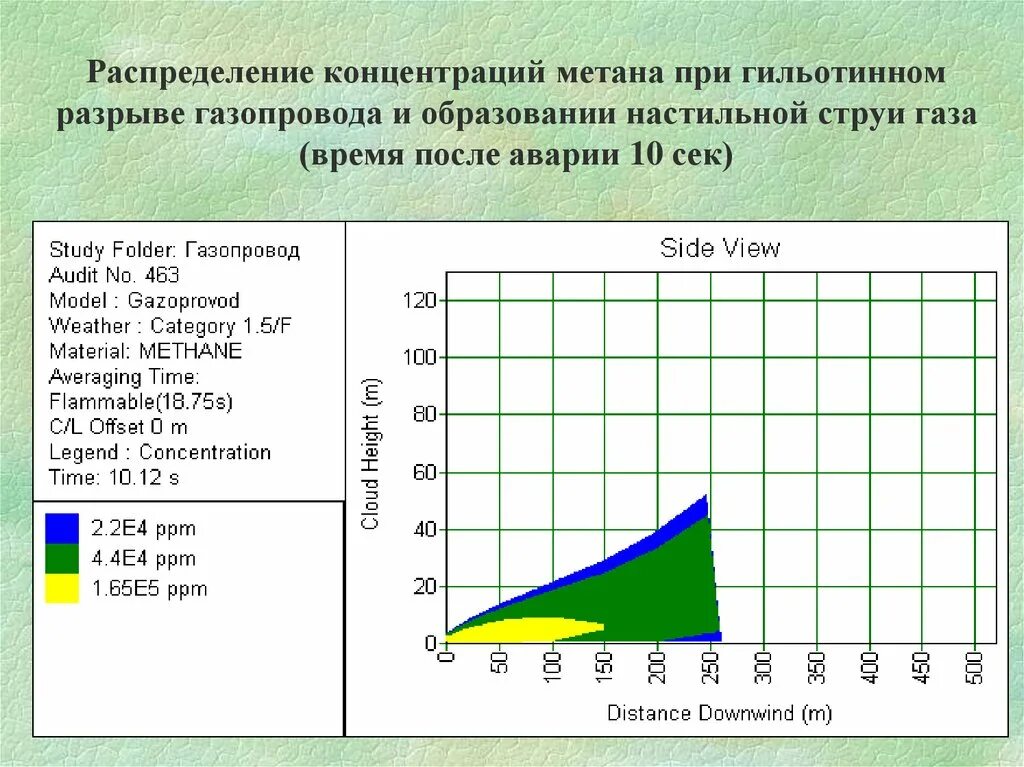 Распределение концентраций метана при гильотинном разрыве газопровода и образовании настильной струи газа (время после аварии 10 сек)

Study Folder: Газопровод
Audit No. 463
Model : Gazoprovod
Weather : Category 1.5/F
Material: METHANE
Averaging Time: Flammable(18.75s)
C/L Offset 0 m
Legend : Concentration
Time: 10.12 s

2.2E4 ppm
4.4E4 ppm
1.65E5 ppm

Side View

Cloud Height (m)

120
100
80
60
40
20
0

0
50
100
150
200
250
300
350
400
450
500

Distance Downwind (m)